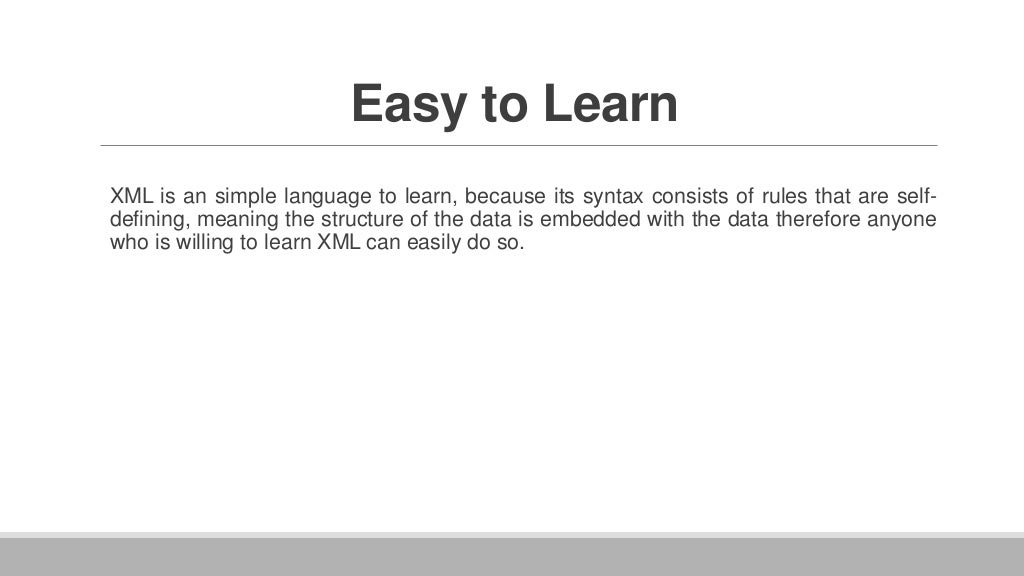 Easy to Learn

XML is an simple language to learn, because its syntax consists of rules that are self-defining, meaning the structure of the data is embedded with the data therefore anyone who is willing to learn XML can easily do so.